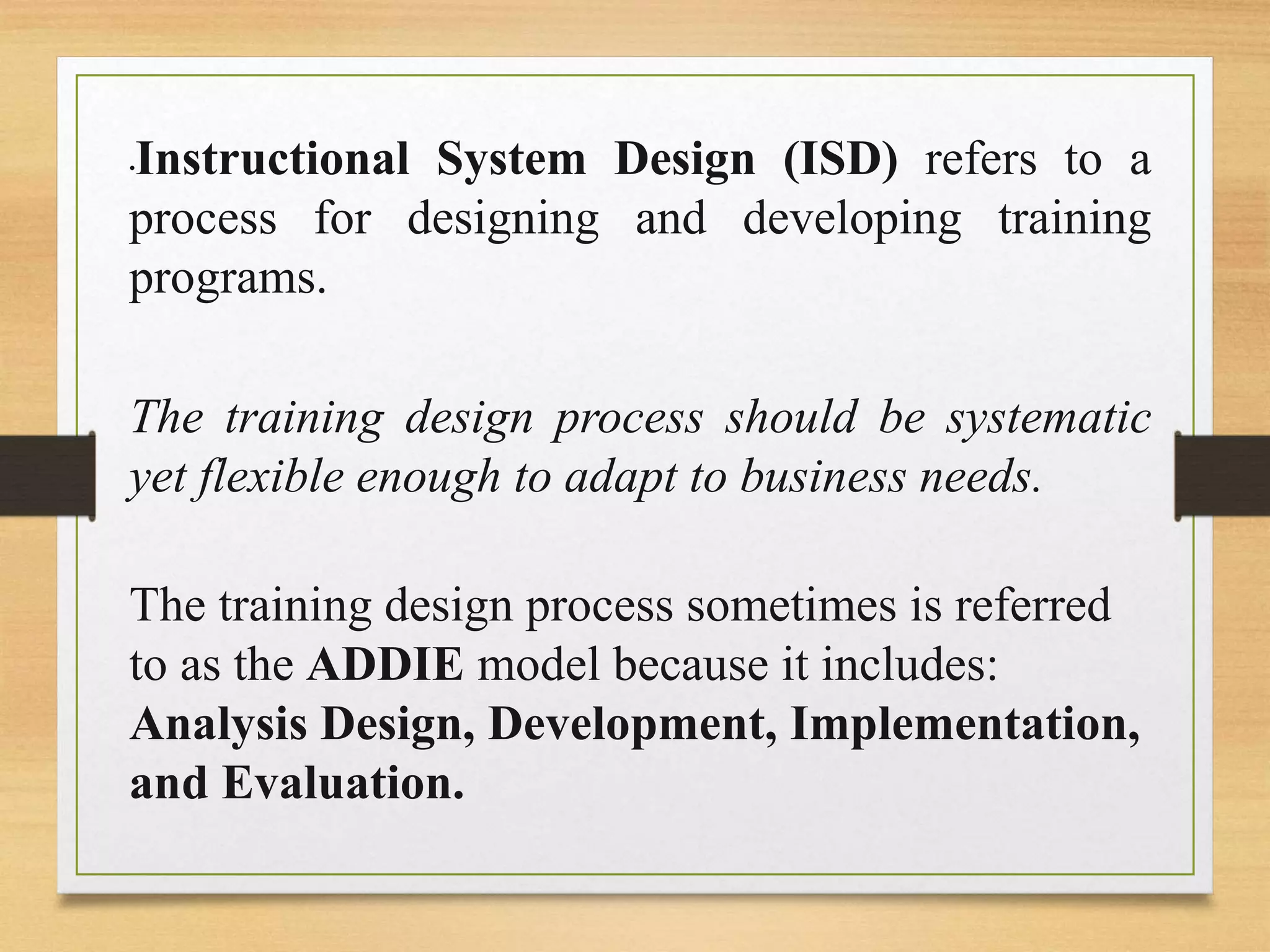 •Instructional System Design (ISD) refers to a process for designing and developing training programs.

The training design process should be systematic yet flexible enough to adapt to business needs.

The training design process sometimes is referred to as the ADDIE model because it includes: Analysis Design, Development, Implementation, and Evaluation.